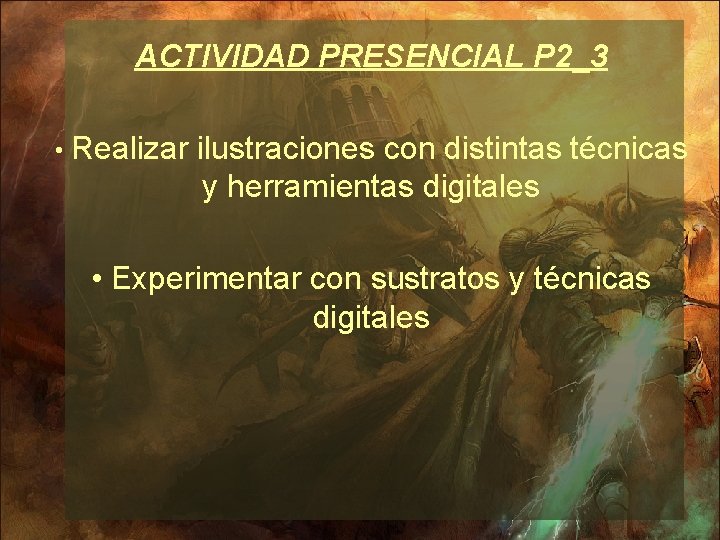 ACTIVIDAD PRESENCIAL P2_3

• Realizar ilustraciones con distintas técnicas y herramientas digitales

• Experimentar con sustratos y técnicas digitales